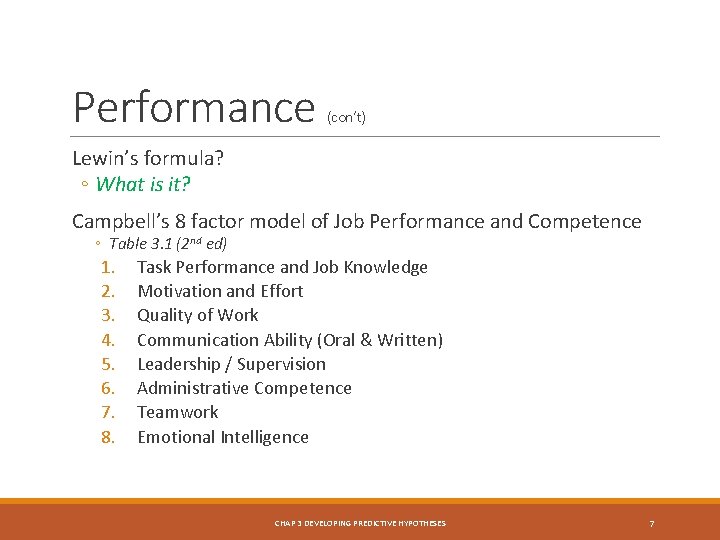 Performance (con't)

Lewin's formula?

◦ What is it?

Campbell's 8 factor model of Job Performance and Competence

◦ Table 3.1 ($2^{nd}$ ed)

1. Task Performance and Job Knowledge
2. Motivation and Effort
3. Quality of Work
4. Communication Ability (Oral & Written)
5. Leadership / Supervision
6. Administrative Competence
7. Teamwork
8. Emotional Intelligence

CHAP 3 DEVELOPING PREDICTIVE HYPOTHESES

7